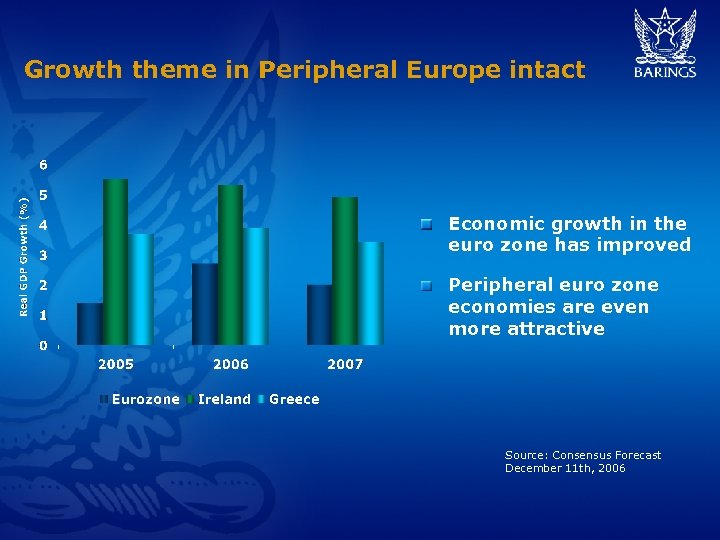 Growth theme in Peripheral Europe intact

BARINGS

Real GDP Growth (%)

6
5
4
3
2
1
0

2005
2006
2007

Eurozone Ireland Greece

Economic growth in the euro zone has improved

Peripheral euro zone economies are even more attractive

Source: Consensus Forecast
December 11th, 2006